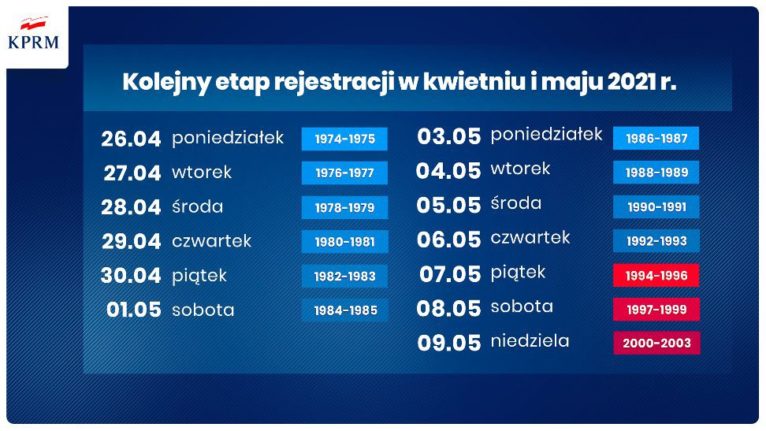 KPRM

Kolejny etap rejestracji w kwietniu i maju 2021 r.

26.04 poniedziałek 1974-1975
27.04 wtorek 1976-1977
28.04 środa 1978-1979
29.04 czwartek 1980-1981
30.04 piątek 1982-1983
01.05 sobota 1984-1985

03.05 poniedziałek 1986-1987
04.05 wtorek 1988-1989
05.05 środa 1990-1991
06.05 czwartek 1992-1993
07.05 piątek 1994-1996
08.05 sobota 1997-1999
09.05 niedziela 2000-2003